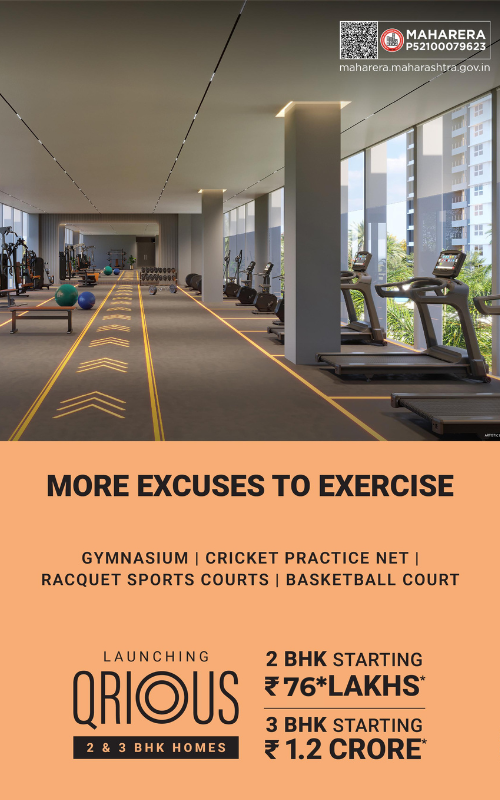 MAHARERA
P52100079623
maharera.maharashtra.gov.in

MORE EXCUSES TO EXERCISE

GYMNASIUM | CRICKET PRACTICE NET | RACQUET SPORTS COURTS | BASKETBALL COURT

LAUNCHING
QRIOUS
2 & 3 BHK HOMES

2 BHK STARTING
₹76*LAKHS*

3 BHK STARTING
₹1.2 CRORE*